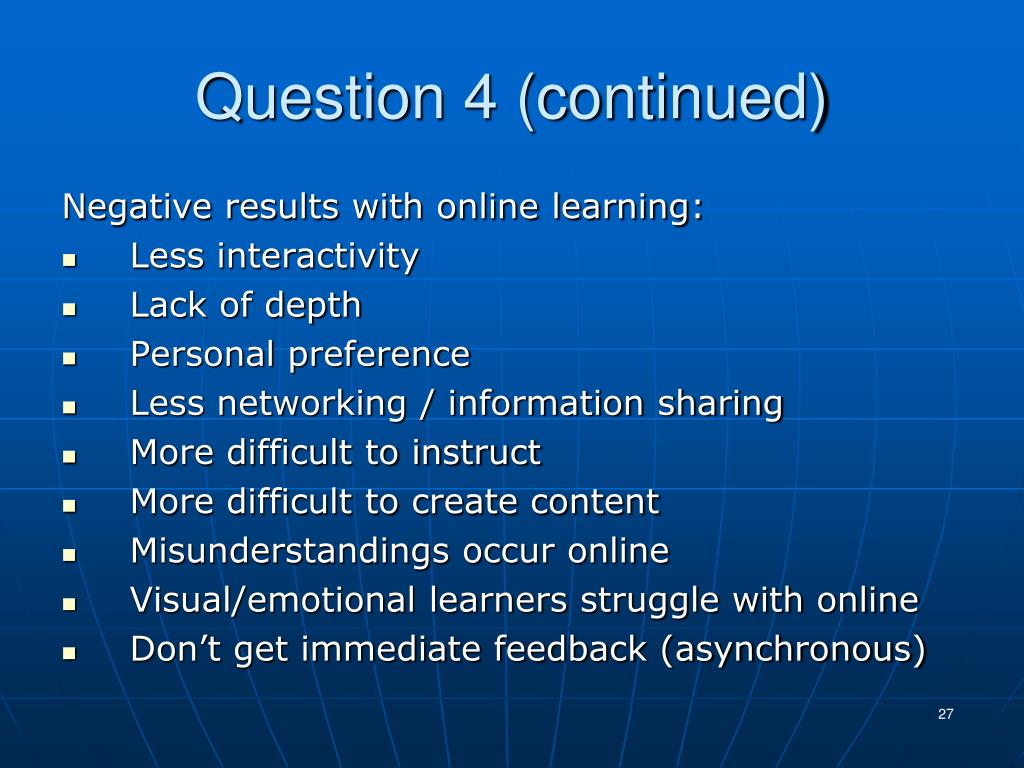 Question 4 (continued)

Negative results with online learning:

- Less interactivity
- Lack of depth
- Personal preference
- Less networking / information sharing
- More difficult to instruct
- More difficult to create content
- Misunderstandings occur online
- Visual/emotional learners struggle with online
- Don’t get immediate feedback (asynchronous)

27